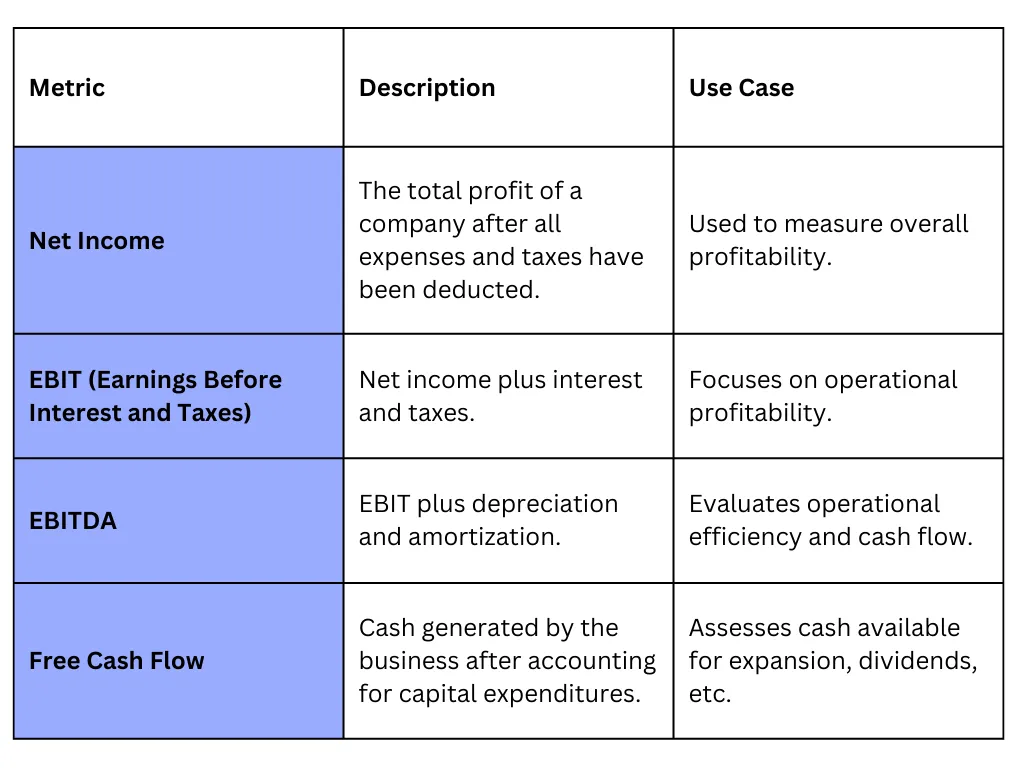 | Metric | Description | Use Case |
|---|---|---|
| Net Income | The total profit of a company after all expenses and taxes have been deducted. | Used to measure overall profitability. |
| EBIT (Earnings Before Interest and Taxes) | Net income plus interest and taxes. | Focuses on operational profitability. |
| EBITDA | EBIT plus depreciation and amortization. | Evaluates operational efficiency and cash flow. |
| Free Cash Flow | Cash generated by the business after accounting for capital expenditures. | Assesses cash available for expansion, dividends, etc. |